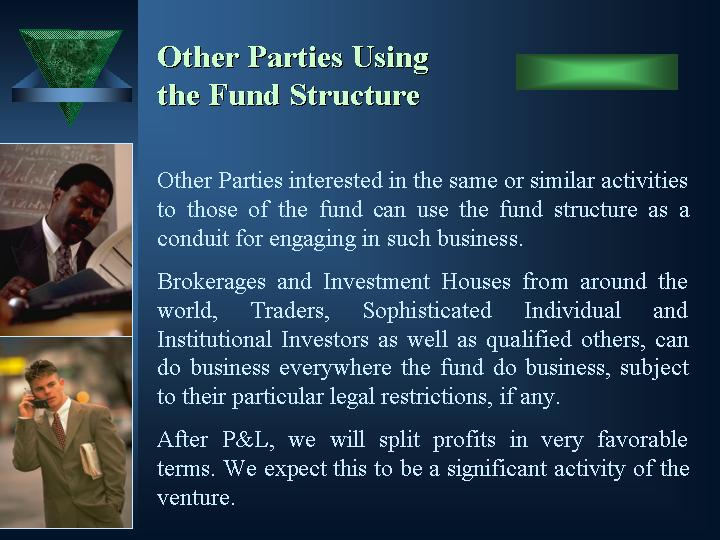 Other Parties Using the Fund Structure

Other Parties interested in the same or similar activities to those of the fund can use the fund structure as a conduit for engaging in such business.

Brokerages and Investment Houses from around the world, Traders, Sophisticated Individual and Institutional Investors as well as qualified others, can do business everywhere the fund do business, subject to their particular legal restrictions, if any.

After P&L, we will split profits in very favorable terms. We expect this to be a significant activity of the venture.